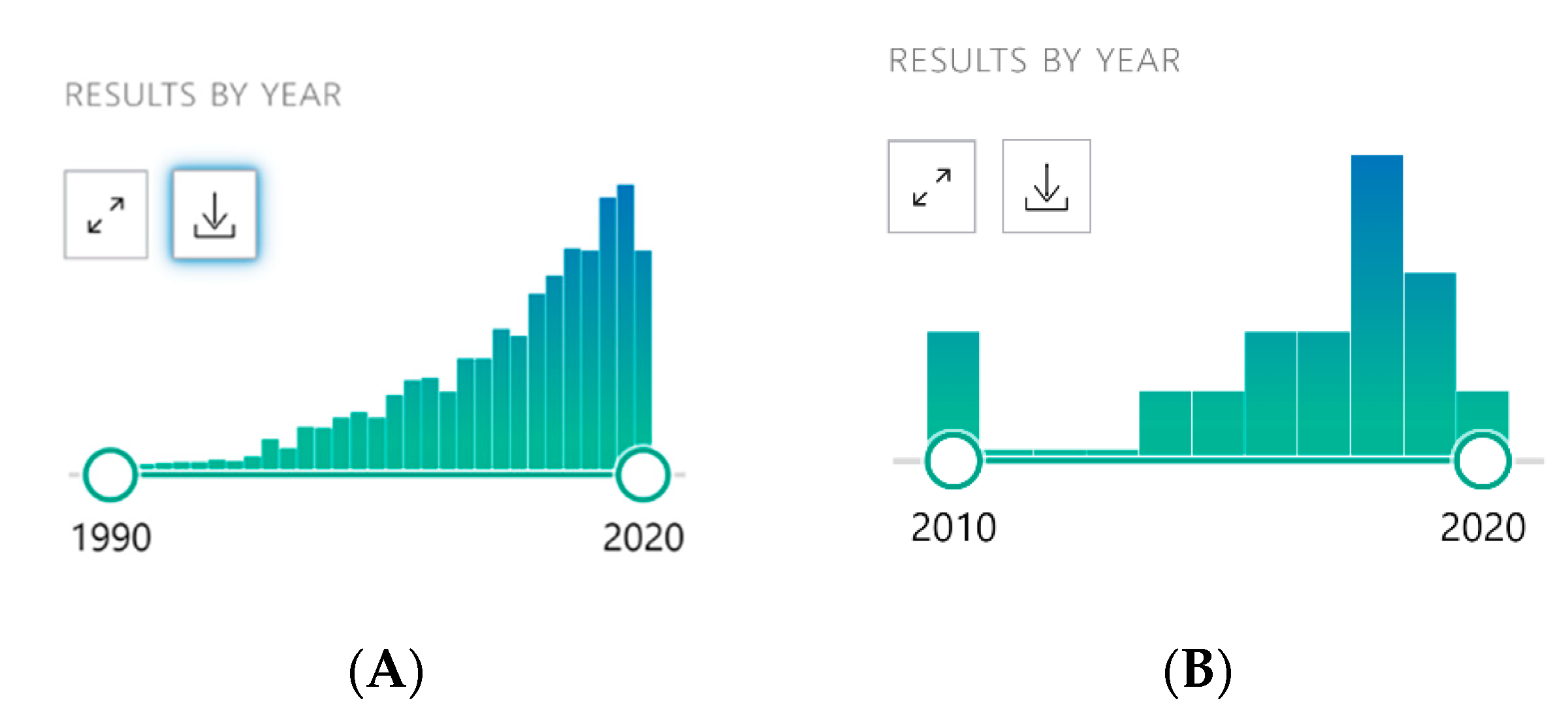 RESULTS BY YEAR

1990

2020

(A)

RESULTS BY YEAR

2010

2020

(B)